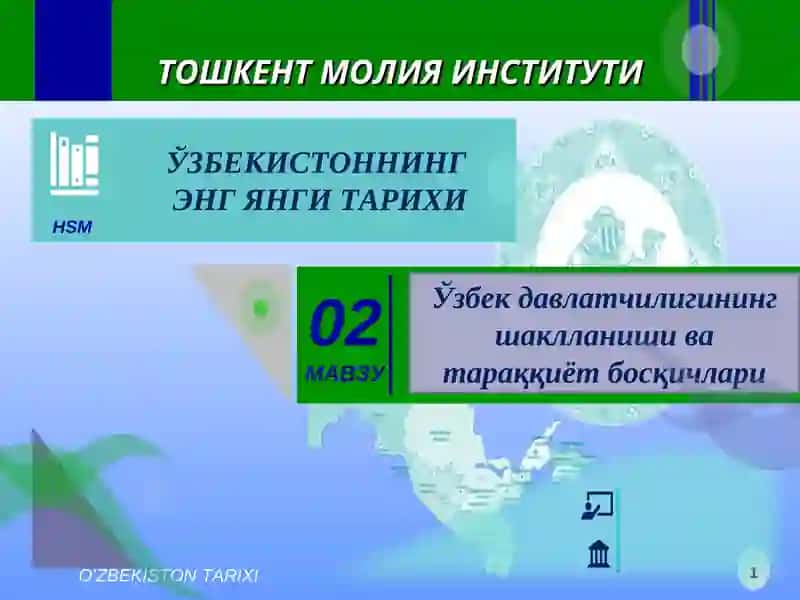 ТОШКЕНТ МОЛИЯ ИНСТИТУТИ

ЎЗБЕКИСТОННИНГ ЭНГ ЯНГИ ТАРИХИ

HSM

02
МАВЗУ

Ўзбек давлатчилигининг шаклланиши ва тараққиёт босқичлари

O'ZBEKISTON TARIXI

1